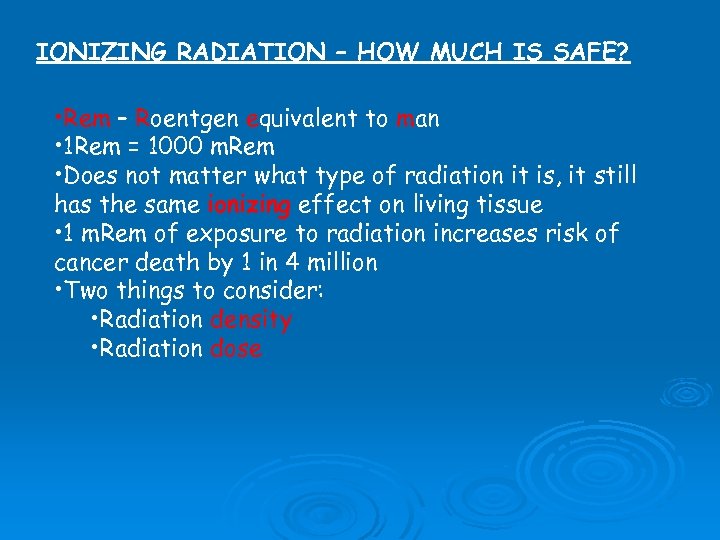 IONIZING RADIATION – HOW MUCH IS SAFE?

•Rem – Roentgen equivalent to man
•1Rem = 1000 mRem
•Does not matter what type of radiation it is, it still has the same ionizing effect on living tissue
•1 mRem of exposure to radiation increases risk of cancer death by 1 in 4 million
•Two things to consider:
•Radiation density
•Radiation dose